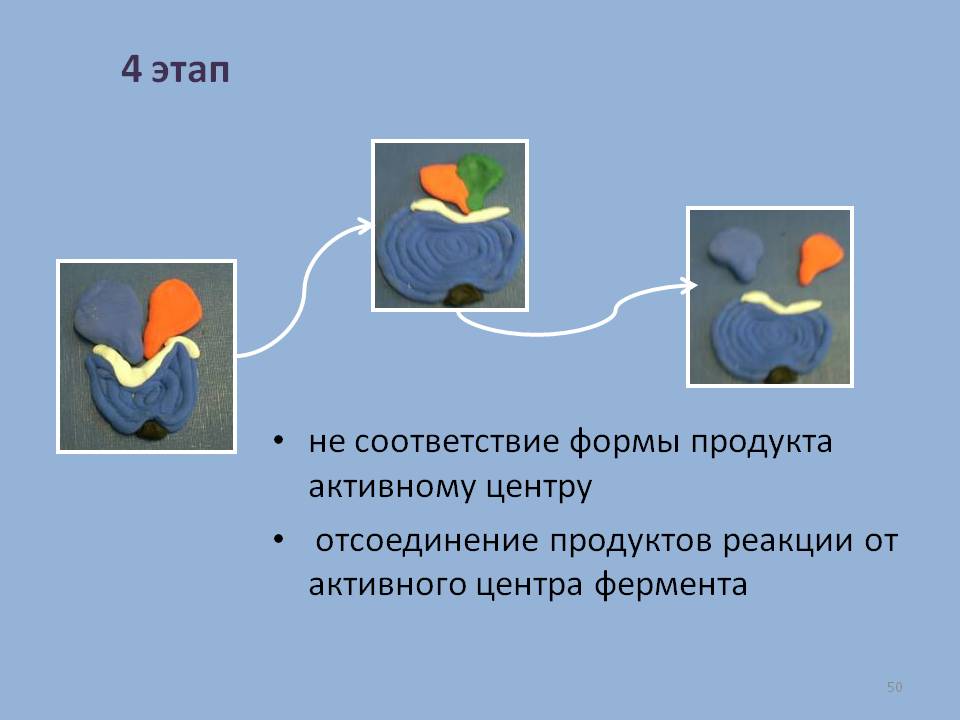 4 этап

• не соответствие формы продукта активному центру

• отсоединение продуктов реакции от активного центра фермента

50